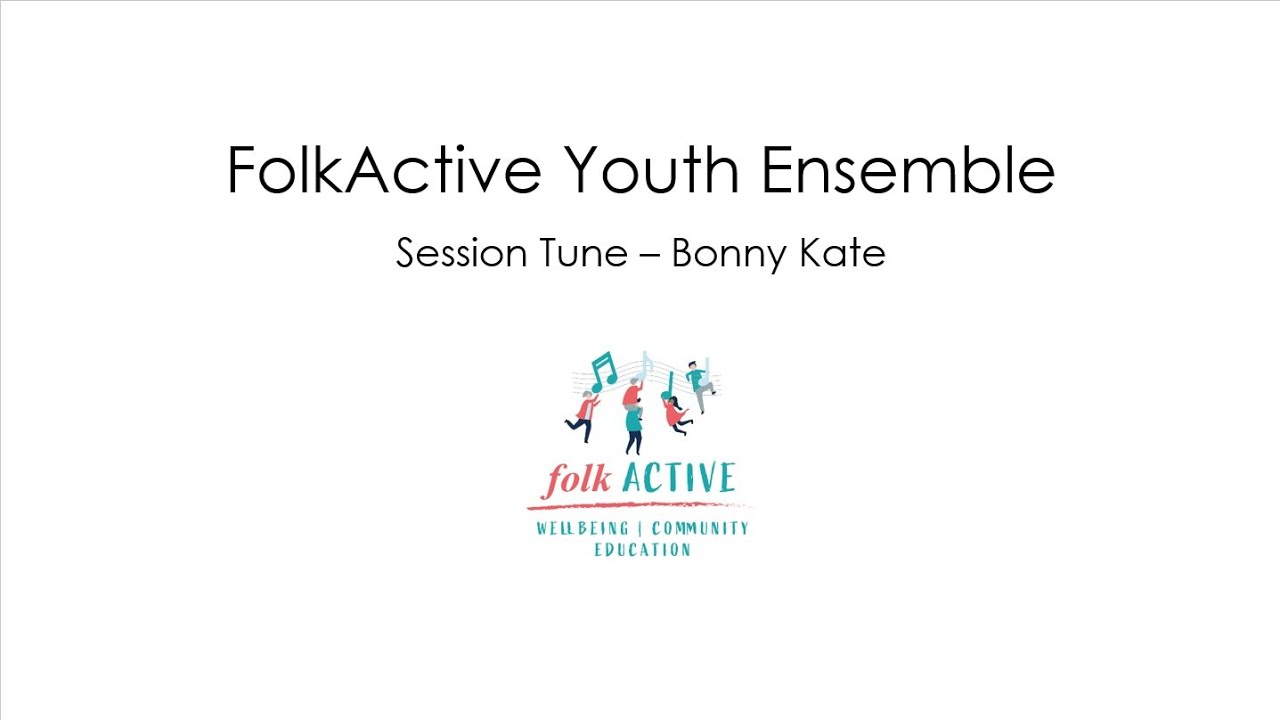 FolkActive Youth Ensemble

Session Tune – Bonny Kate

folk ACTIVE

WELLBEING | COMMUNITY
EDUCATION